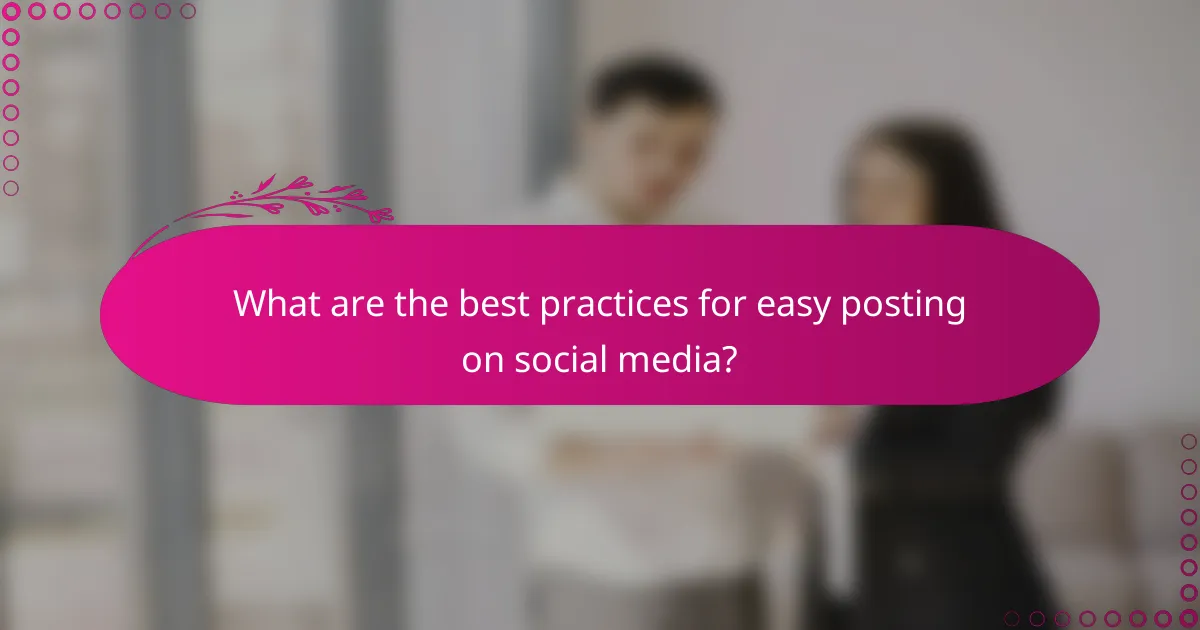 What are the best practices for easy posting on social media?